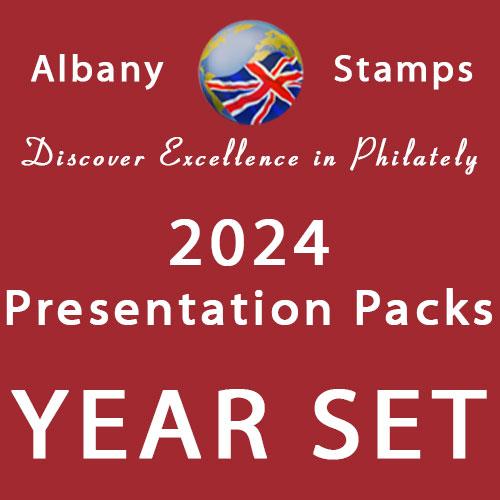 Albany Stamps

Discover Excellence in Philately

2024
Presentation Packs

YEAR SET